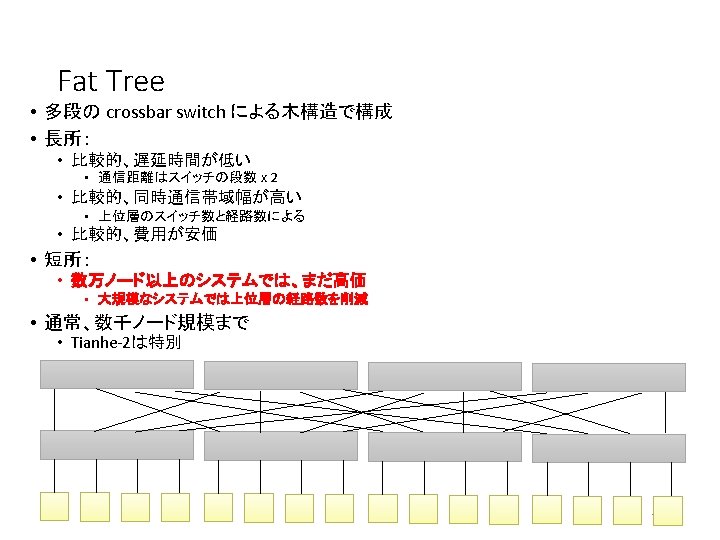 Fat Tree

• 多段の crossbar switch による木構造で構成
• 長所：
  • 比較的、遅延時間が低い
    • 通信距離はスイッチの段数 x 2
  • 比較的、同時通信帯域幅が高い
    • 上位層のスイッチ数と経路数による
  • 比較的、費用が安価
• 短所：
  • 数万ノード以上のシステムでは、まだ高価
    • 大規模なシステムでは上位層の経路数を削減
• 通常、数千ノード規模まで
  • Tianhe-2は特別